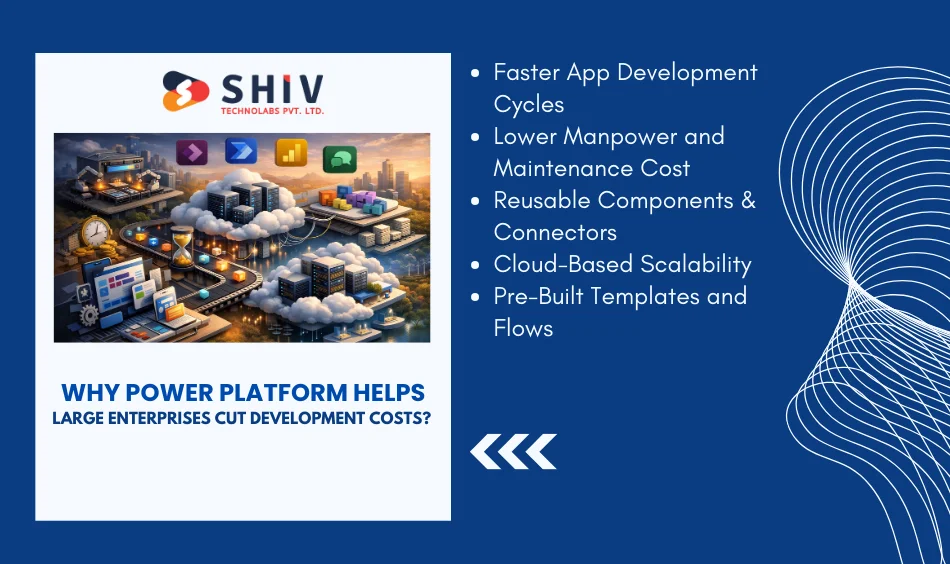 SHIV
TECHNOLABS PVT. LTD.

WHY POWER PLATFORM HELPS
LARGE ENTERPRISES CUT DEVELOPMENT COSTS?

- Faster App Development Cycles
- Lower Manpower and Maintenance Cost
- Reusable Components & Connectors
- Cloud-Based Scalability
- Pre-Built Templates and Flows